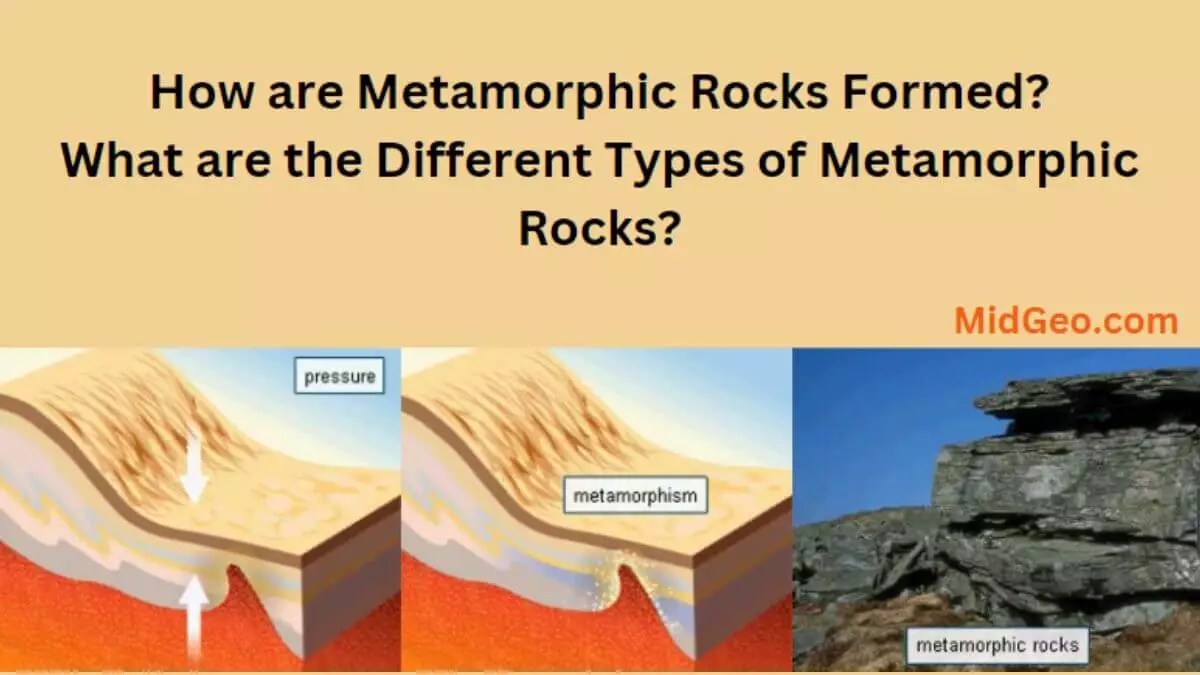 How are Metamorphic Rocks Formed? What are the Different Types of Metamorphic Rocks?

MidGeo.com

pressure

metamorphism

metamorphic rocks